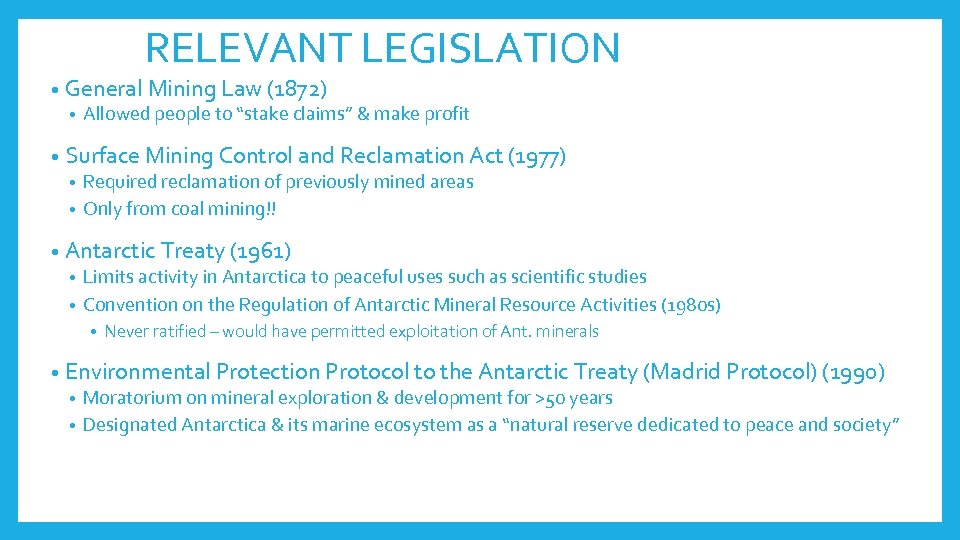 RELEVANT LEGISLATION

• General Mining Law (1872)
  • Allowed people to "stake claims" & make profit

• Surface Mining Control and Reclamation Act (1977)
  • Required reclamation of previously mined areas
  • Only from coal mining!!

• Antarctic Treaty (1961)
  • Limits activity in Antarctica to peaceful uses such as scientific studies
  • Convention on the Regulation of Antarctic Mineral Resource Activities (1980s)
    • Never ratified – would have permitted exploitation of Ant. minerals

• Environmental Protection Protocol to the Antarctic Treaty (Madrid Protocol) (1990)
  • Moratorium on mineral exploration & development for >50 years
  • Designated Antarctica & its marine ecosystem as a "natural reserve dedicated to peace and society"